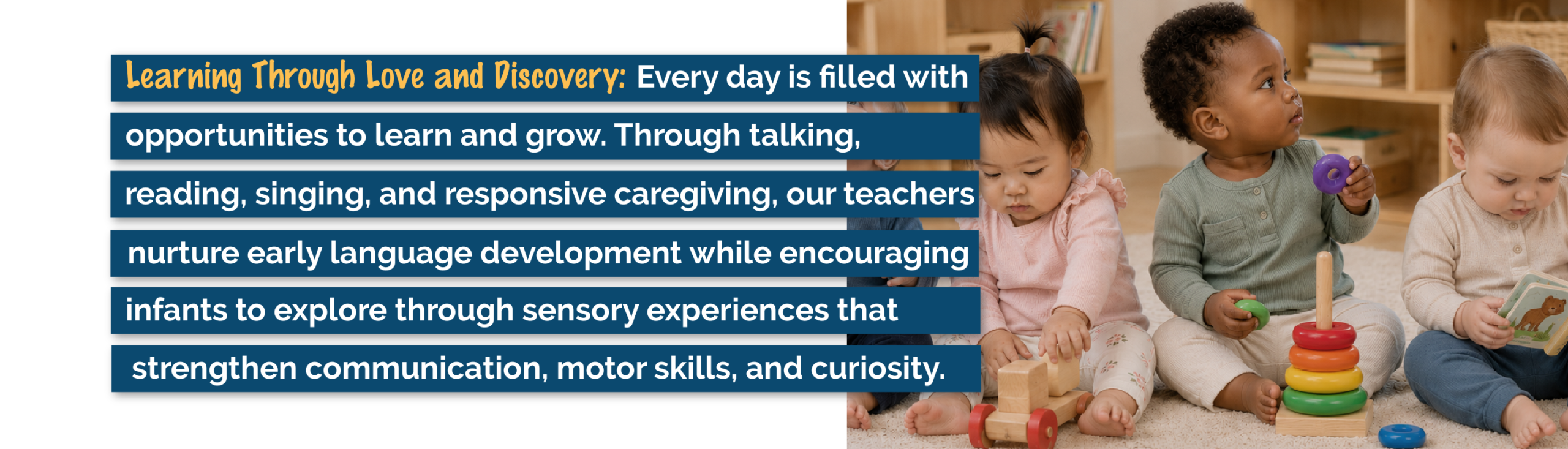 Learning Through Love and Discovery: Every day is filled with opportunities to learn and grow. Through talking, reading, singing, and responsive caregiving, our teachers nurture early language development while encouraging infants to explore through sensory experiences that strengthen communication, motor skills, and curiosity.